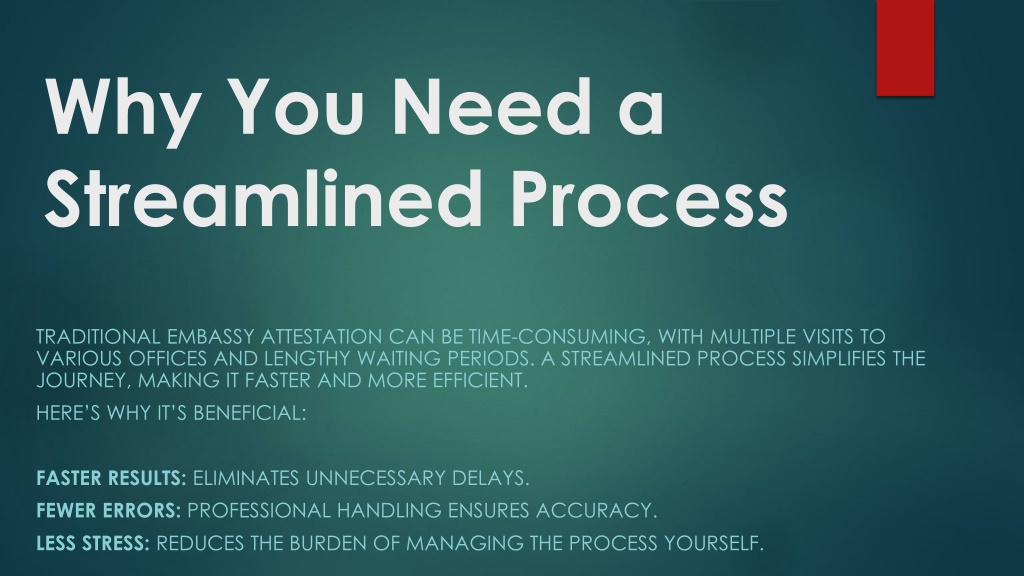 Why You Need a Streamlined Process

TRADITIONAL EMBASSY ATTESTATION CAN BE TIME-CONSUMING, WITH MULTIPLE VISITS TO VARIOUS OFFICES AND LENGTHY WAITING PERIODS. A STREAMLINED PROCESS SIMPLIFIES THE JOURNEY, MAKING IT FASTER AND MORE EFFICIENT.

HERE'S WHY IT'S BENEFICIAL:

FASTER RESULTS: ELIMINATES UNNECESSARY DELAYS.

FEWER ERRORS: PROFESSIONAL HANDLING ENSURES ACCURACY.

LESS STRESS: REDUCES THE BURDEN OF MANAGING THE PROCESS YOURSELF.